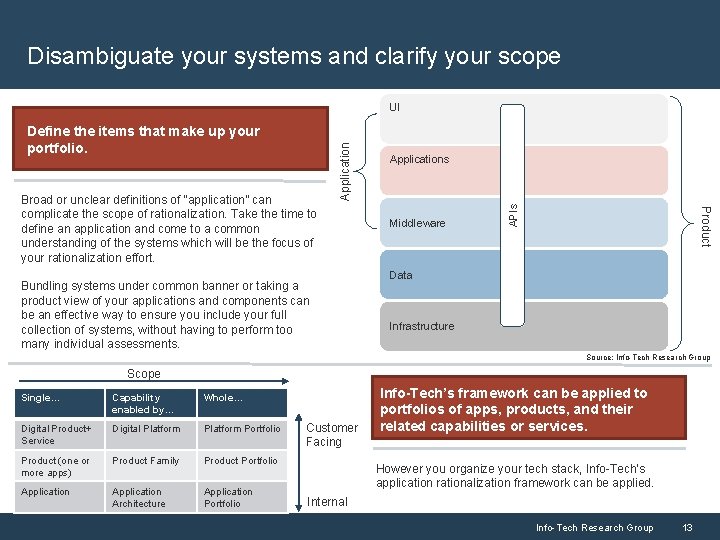 Disambiguate your systems and clarify your scope

Define the items that make up your portfolio.

Broad or unclear definitions of "application" can complicate the scope of rationalization. Take the time to define an application and come to a common understanding of the systems which will be the focus of your rationalization effort.

Bundling systems under common banner or taking a product view of your applications and components can be an effective way to ensure you include your full collection of systems, without having to perform too many individual assessments.

Application

UI

Applications

Middleware

Data

Infrastructure

APIs

Product

Source: Info-Tech Research Group

Scope

| Single... | Capability enabled by... | Whole... |
|---|---|---|
| Digital Product+ Service | Digital Platform | Platform Portfolio |
| Product (one or more apps) | Product Family | Product Portfolio |
| Application | Application Architecture | Application Portfolio |

Customer Facing

Internal

Info-Tech's framework can be applied to portfolios of apps, products, and their related capabilities or services.

However you organize your tech stack, Info-Tech's application rationalization framework can be applied.

Info-Tech Research Group 13